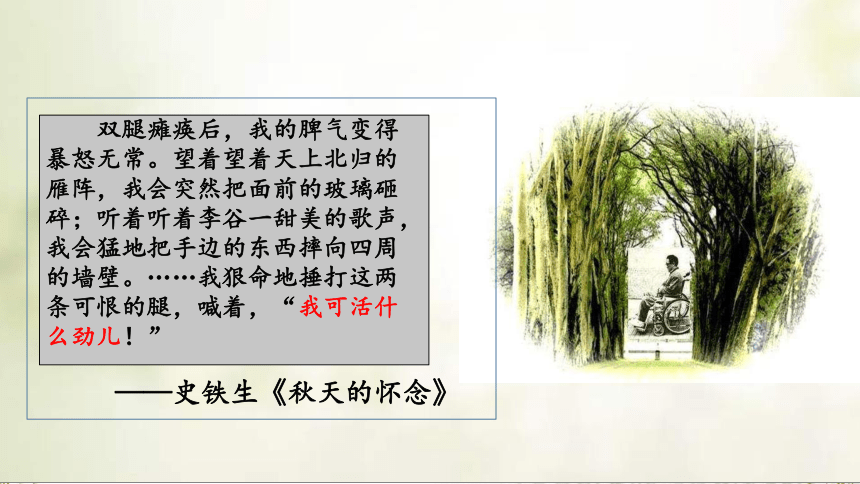 双腿瘫痪后，我的脾气变得暴怒无常。望着望着天上北归的雁阵，我会突然把面前的玻璃砸碎；听着听着李谷一甜美的歌声，我会猛地把手边的东西摔向四周的墙壁。……我狠命地捶打这两条可恨的腿，喊着，“我可活什么劲儿！”

——史铁生《秋天的怀念》